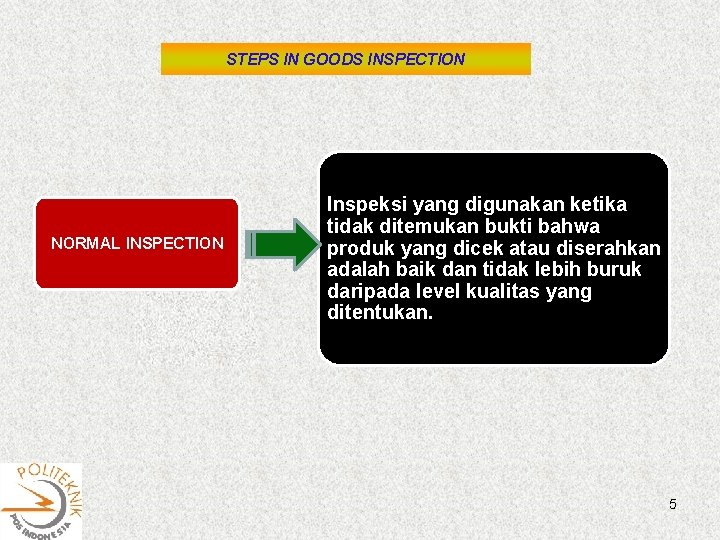 STEPS IN GOODS INSPECTION

NORMAL INSPECTION

Inspeksi yang digunakan ketika tidak ditemukan bukti bahwa produk yang dicek atau diserahkan adalah baik dan tidak lebih buruk daripada level kualitas yang ditentukan.

POLITEKNIK POS INDONESIA

5